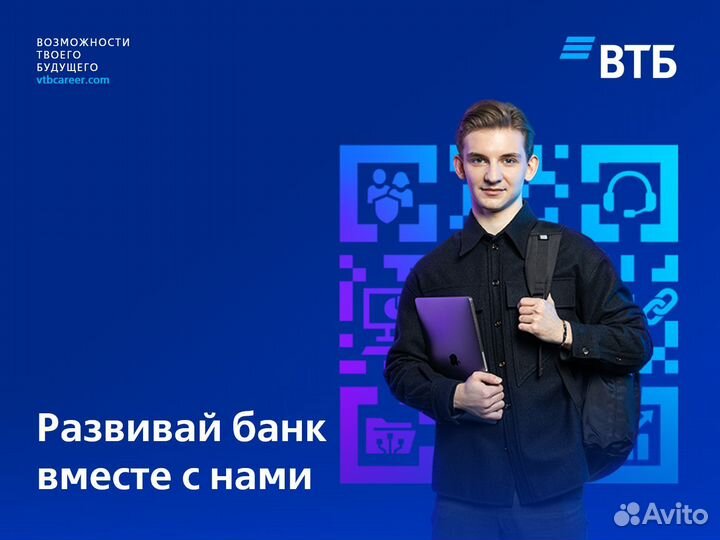 ВОЗМОЖНОСТИ
ТВОЕГО
БУДУЩЕГО
vtbcareer.com

ВТБ

Развивай банк вместе с нами

Avito